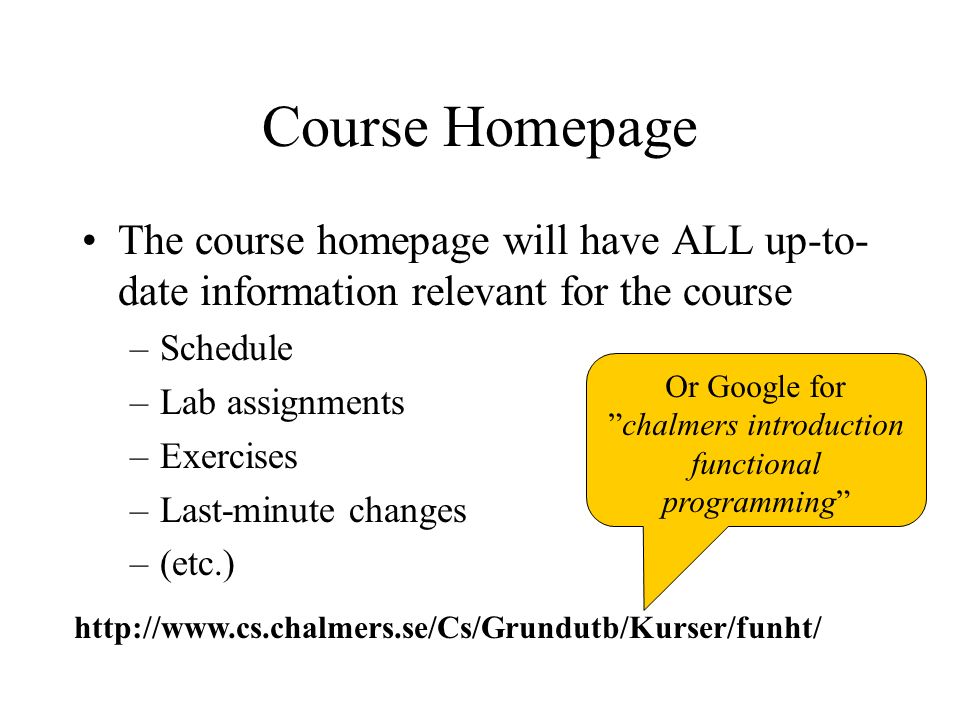 Course Homepage

• The course homepage will have ALL up-to-date information relevant for the course

– Schedule
– Lab assignments
– Exercises
– Last-minute changes
– (etc.)

Or Google for ”chalmers introduction functional programming”

http://www.cs.chalmers.se/Cs/Grundutb/Kurser/funht/